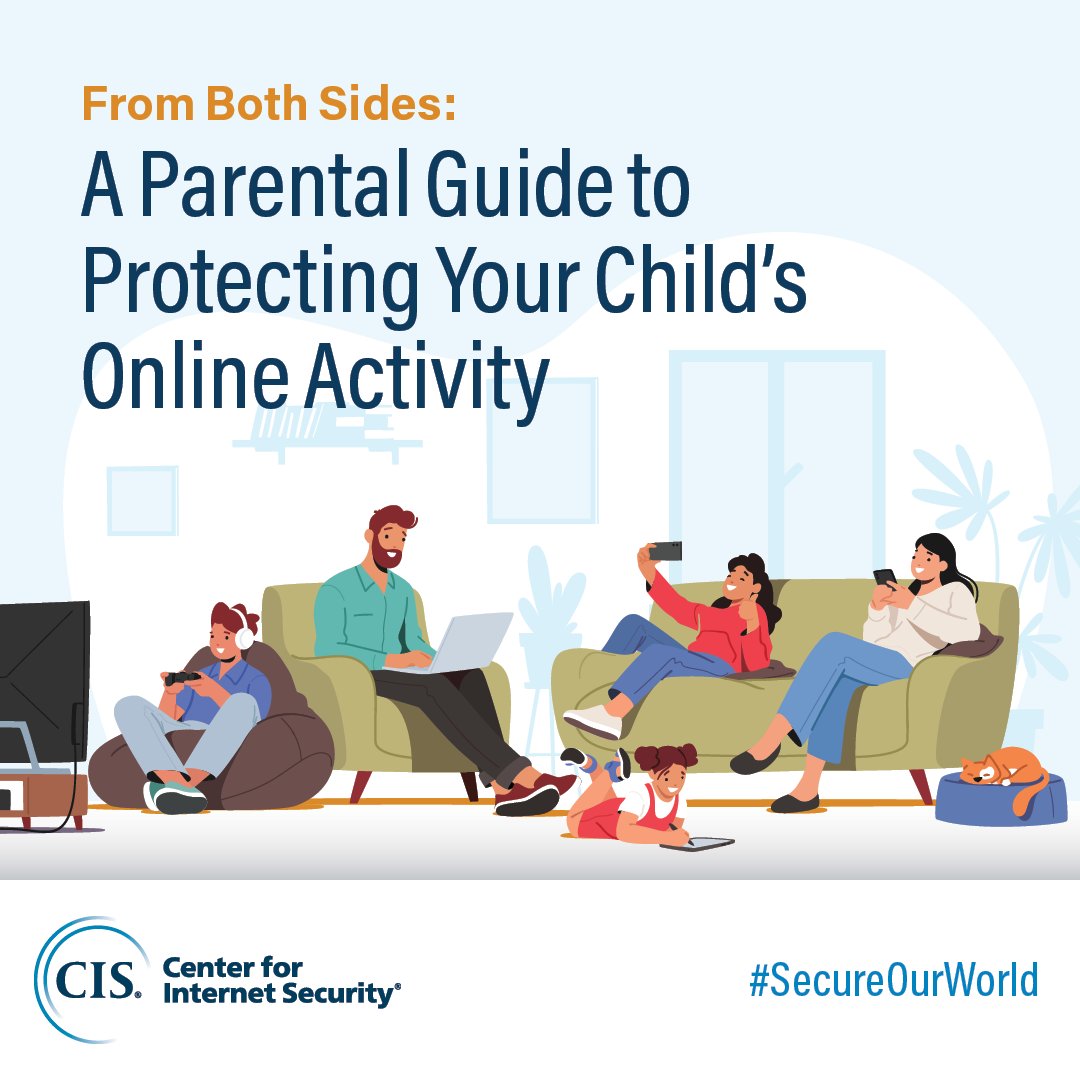 From Both Sides:

A Parental Guide to Protecting Your Child's Online Activity

CIS. Center for Internet Security®

#SecureOurWorld